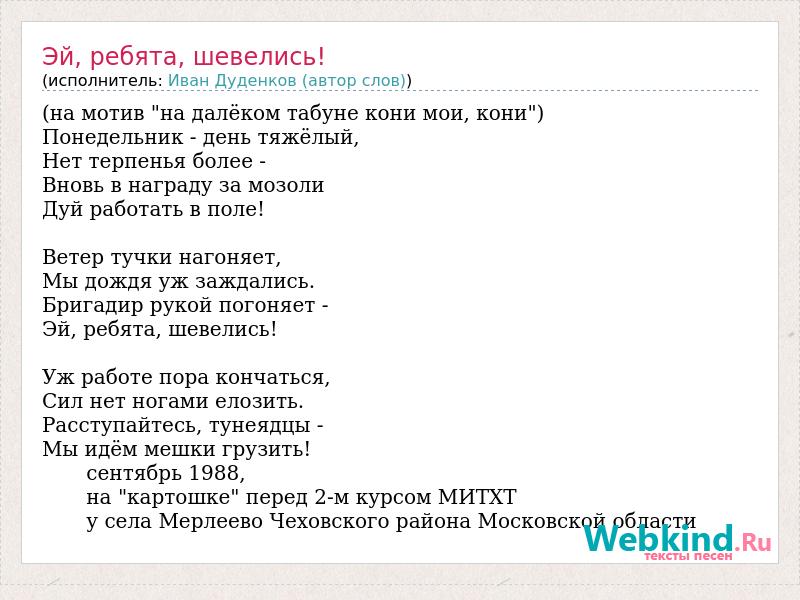 Эй, ребята, шевелись!
(исполнитель: Иван Дуденков (автор слов))

(на мотив "на далёком табуне кони мои, кони")
Понедельник - день тяжёлый,
Нет терпенья более -
Вновь в награду за мозоли
Дуй работать в поле!

Ветер тучки нагоняет,
Мы дождя уж заждались.
Бригадир рукой погоняет -
Эй, ребята, шевелись!

Уж работе пора кончаться,
Сил нет ногами елозить.
Расступайтесь, тунеядцы -
Мы идём мешки грузить!
сентябрь 1988,
на "картошке" перед 2-м курсом МИТХТ
у села Мерлеево Чеховского района Московской области

Webkind.Ru
тексты песен